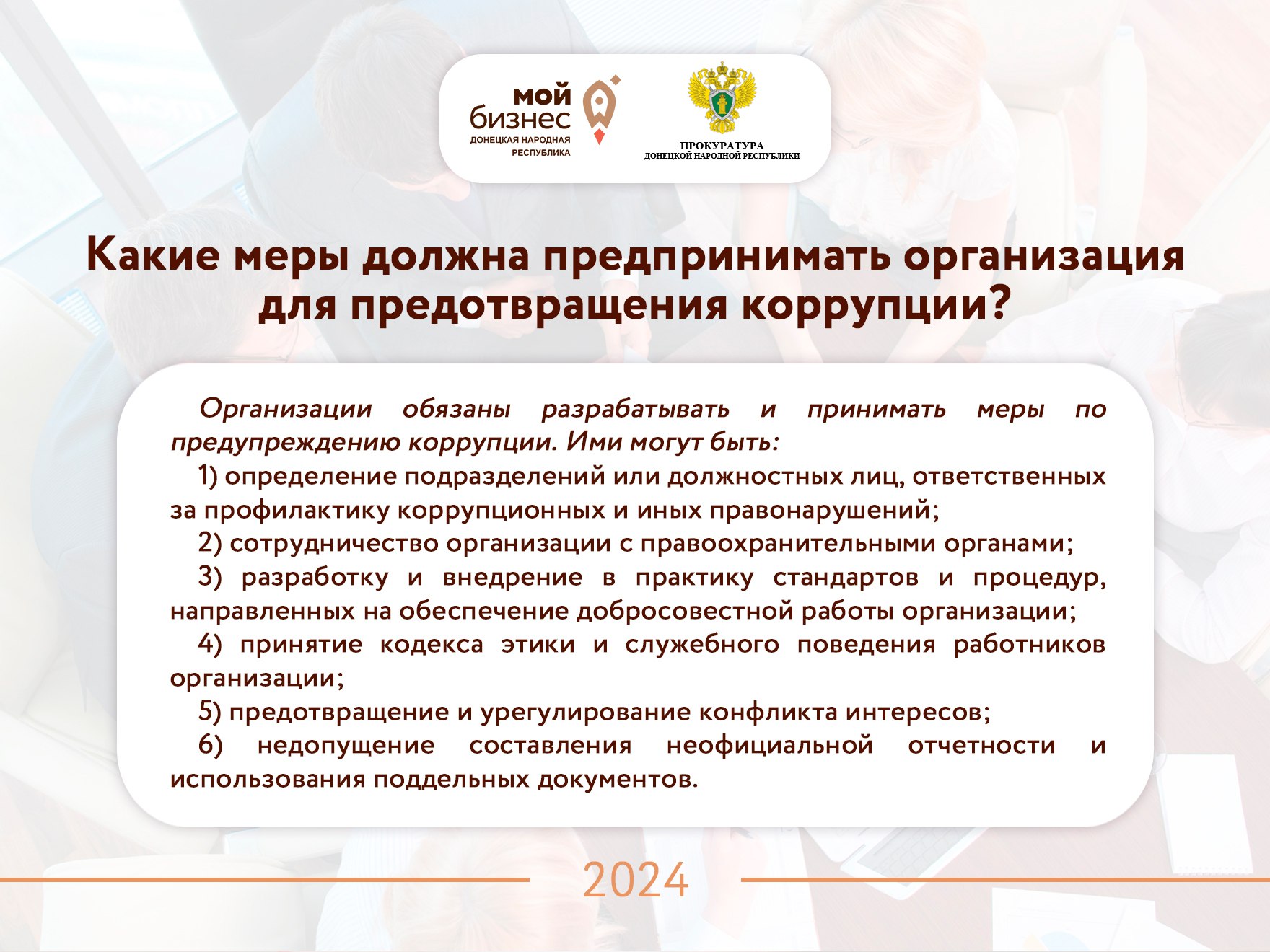 мой
бизнес
ДОНЕЦКАЯ НАРОДНАЯ РЕСПУБЛИКА

ПРОКУРАТУРА
ДОНЕЦКОЙ НАРОДНОЙ РЕСПУБЛИКИ

Какие меры должна предпринимать организация для предотвращения коррупции?

Организации обязаны разрабатывать и принимать меры по предупреждению коррупции. Ими могут быть:

1) определение подразделений или должностных лиц, ответственных за профилактику коррупционных и иных правонарушений;

2) сотрудничество организации с правоохранительными органами;

3) разработку и внедрение в практику стандартов и процедур, направленных на обеспечение добросовестной работы организации;

4) принятие кодекса этики и служебного поведения работников организации;

5) предотвращение и урегулирование конфликта интересов;

6) недопущение составления неофициальной отчетности и использования поддельных документов.

2024